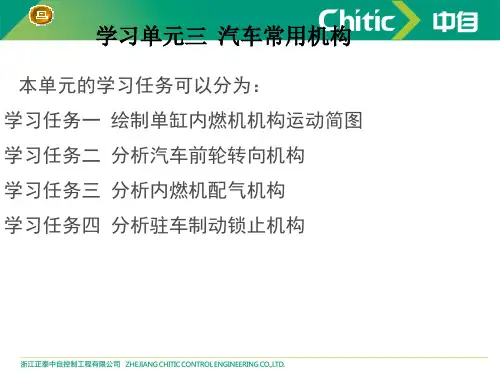 Chitic 中自

学习单元三 汽车常用机构

本单元的学习任务可以分为：

学习任务一 绘制单缸内燃机机构运动简图

学习任务二 分析汽车前轮转向机构

学习任务三 分析内燃机配气机构

学习任务四 分析驻车制动锁止机构

浙江正泰中自控制工程有限公司 ZHEJIANG CHITIC CONTROL ENGINEERING CO.,LTD.